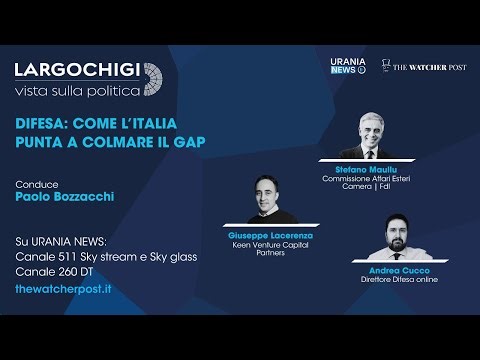 LARGOCHIGI
vista sulla politica

URANIA NEWS

THE WATCHER POST

DIFESA: COME L'ITALIA PUNTA A COLMARE IL GAP

Conduce
Paolo Bozzacchi

Su URANIA NEWS:
Canale 511 Sky stream e Sky glass
Canale 260 DT
thewatcherpost.it

Stefano Maullu
Commissione Affari Esteri Camera | FdI

Giuseppe Lacerenza
Keen Venture Capital Partners

Andrea Cucco
Direttore Difesa online